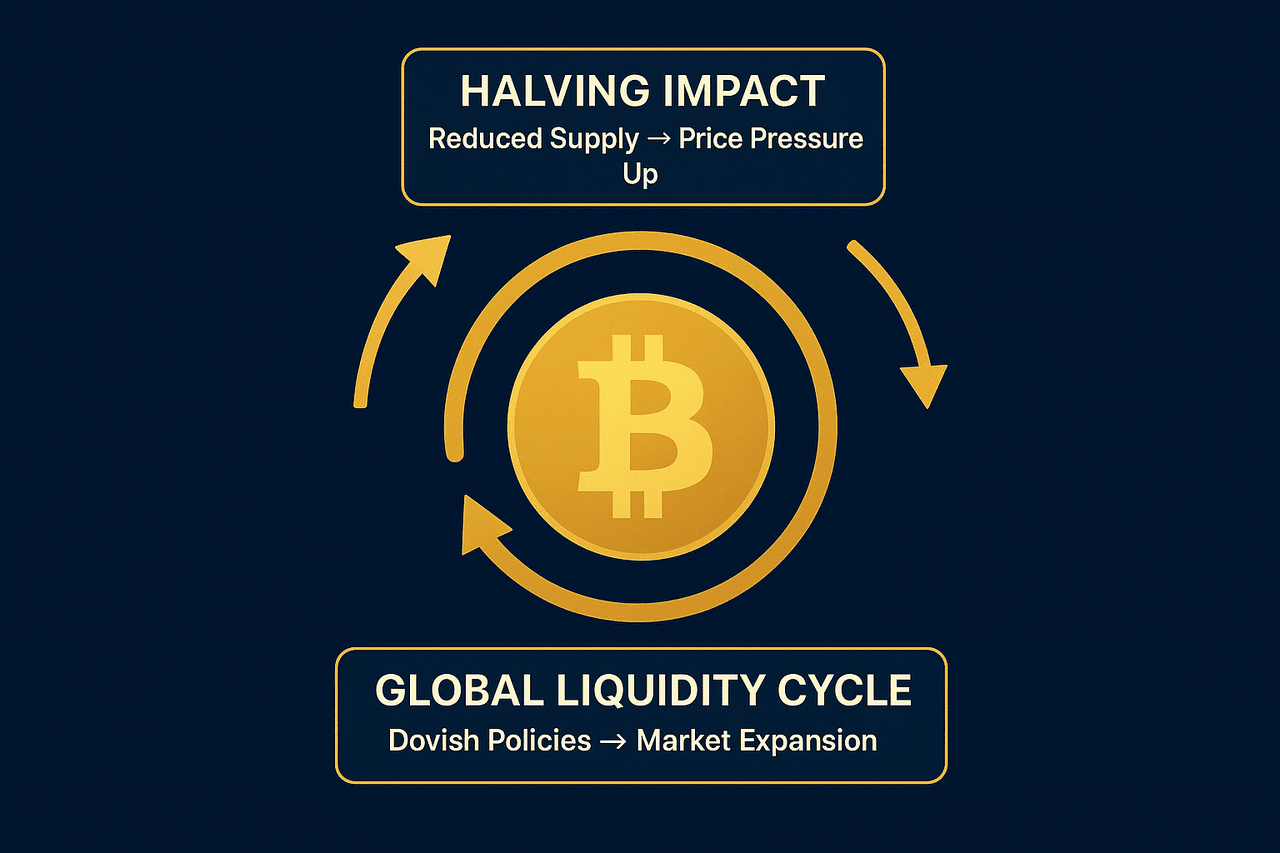 HALVING IMPACT
Reduced Supply → Price Pressure Up

₿

GLOBAL LIQUIDITY CYCLE
Dovish Policies → Market Expansion